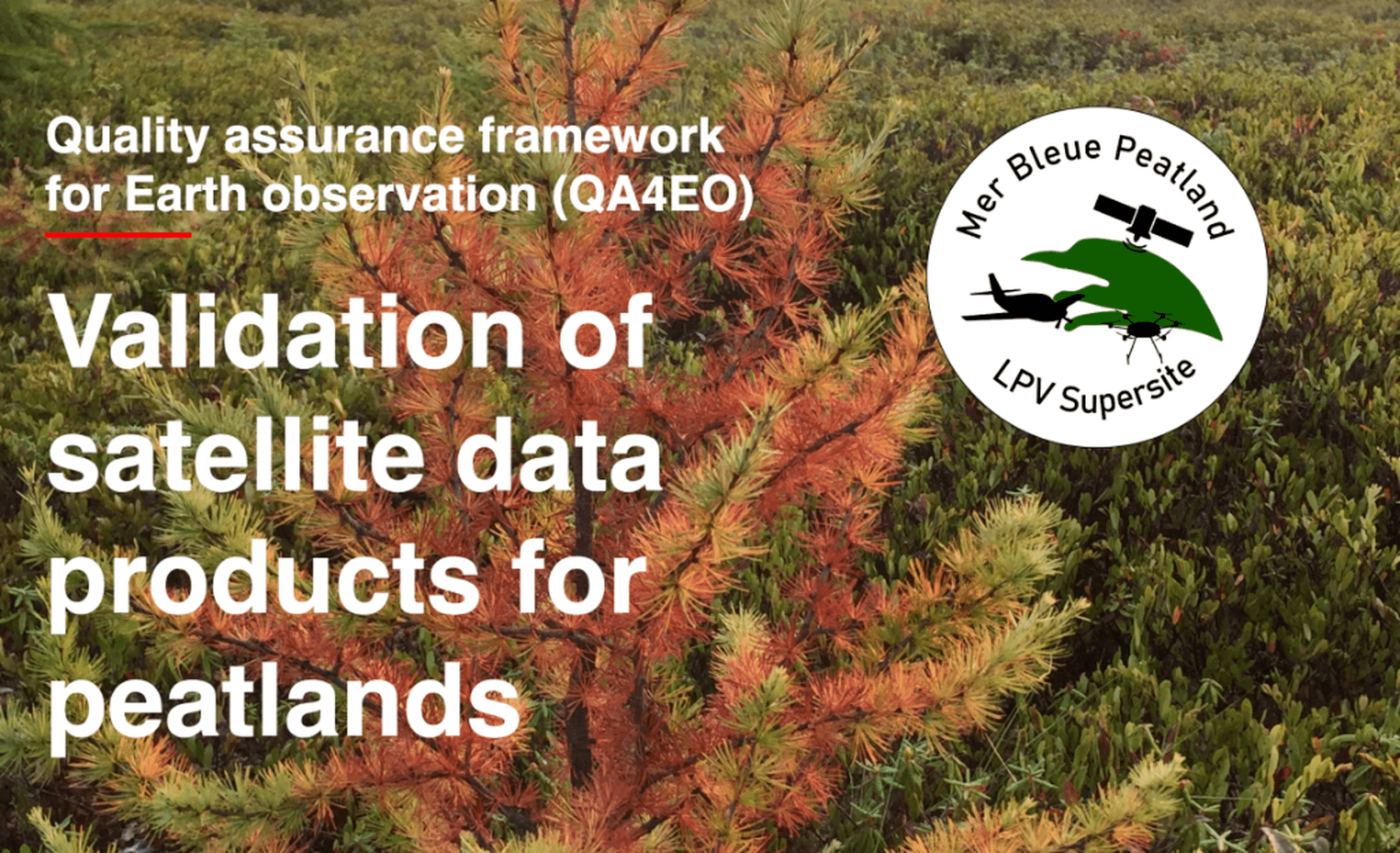 Quality assurance framework for Earth observation (QA4EO)

Validation of satellite data products for peatlands

Mer Bleue Peatland

LPV Supersite